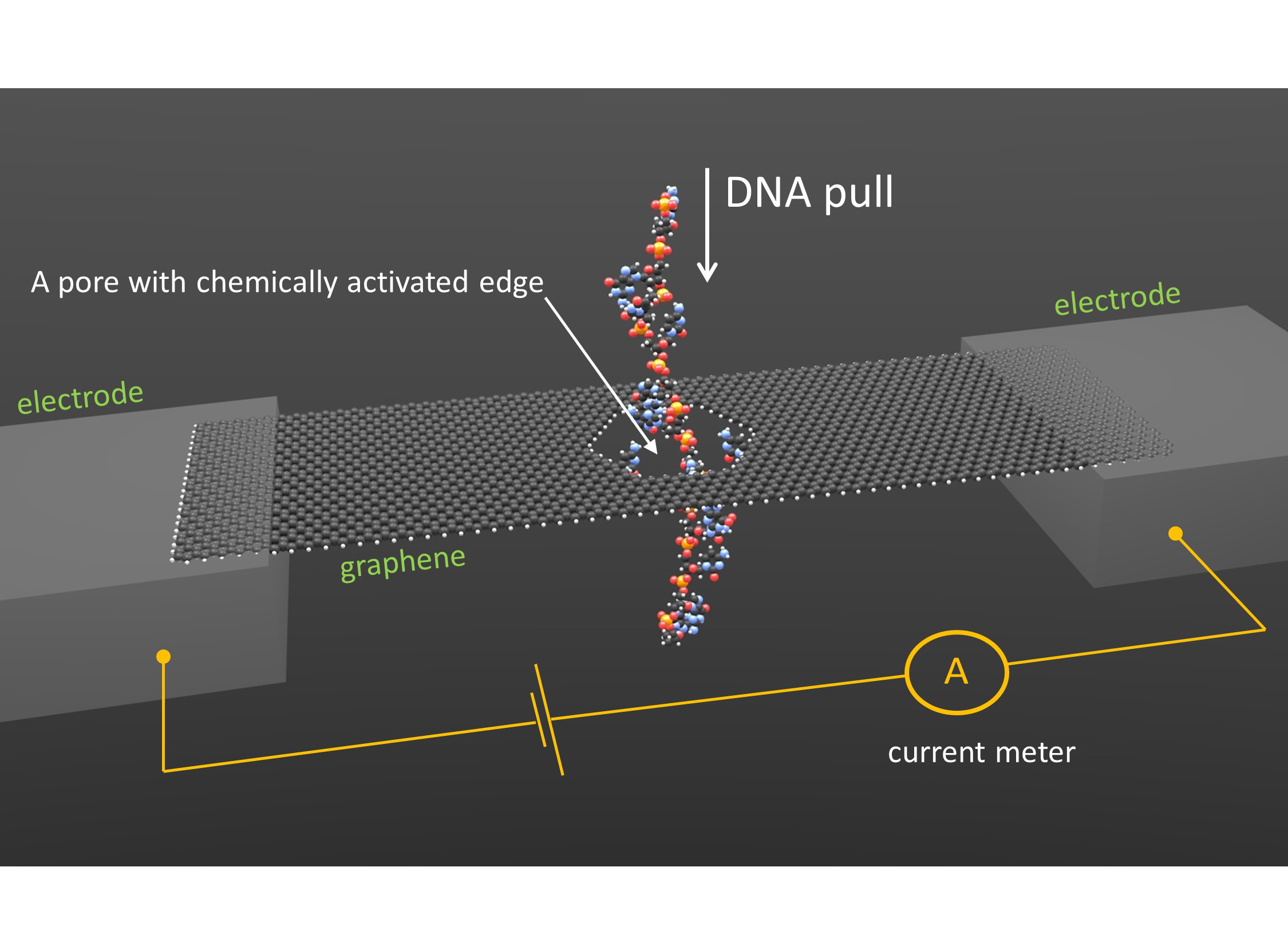 DNA pull

A pore with chemically activated edge

electrode

electrode

graphene

A

current meter